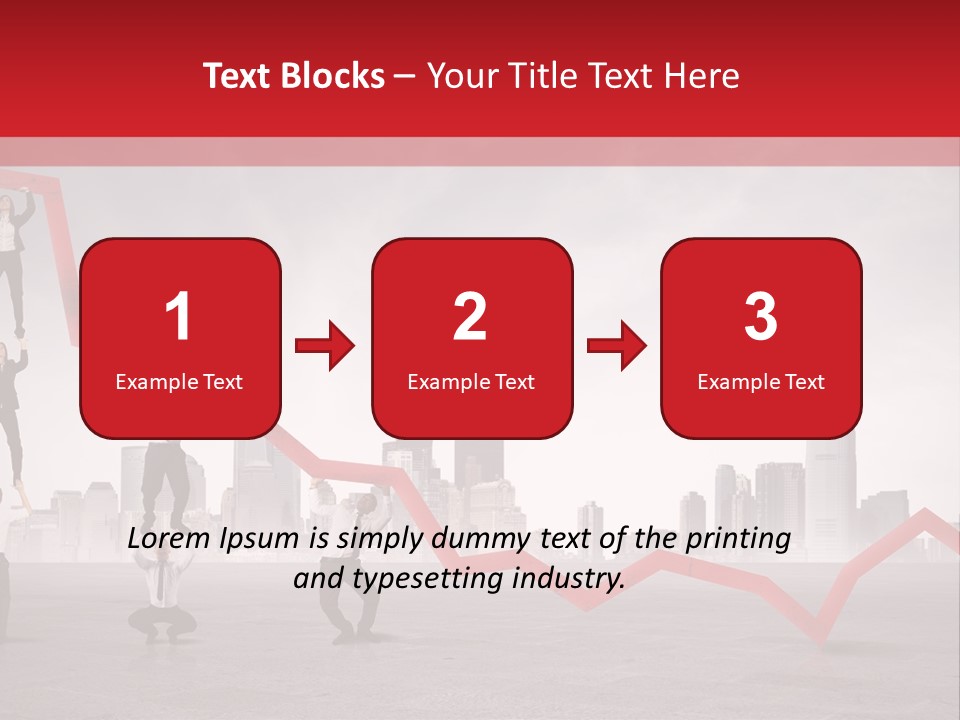 Text Blocks – Your Title Text Here

1
Example Text

2
Example Text

3
Example Text

Lorem Ipsum is simply dummy text of the printing and typesetting industry.